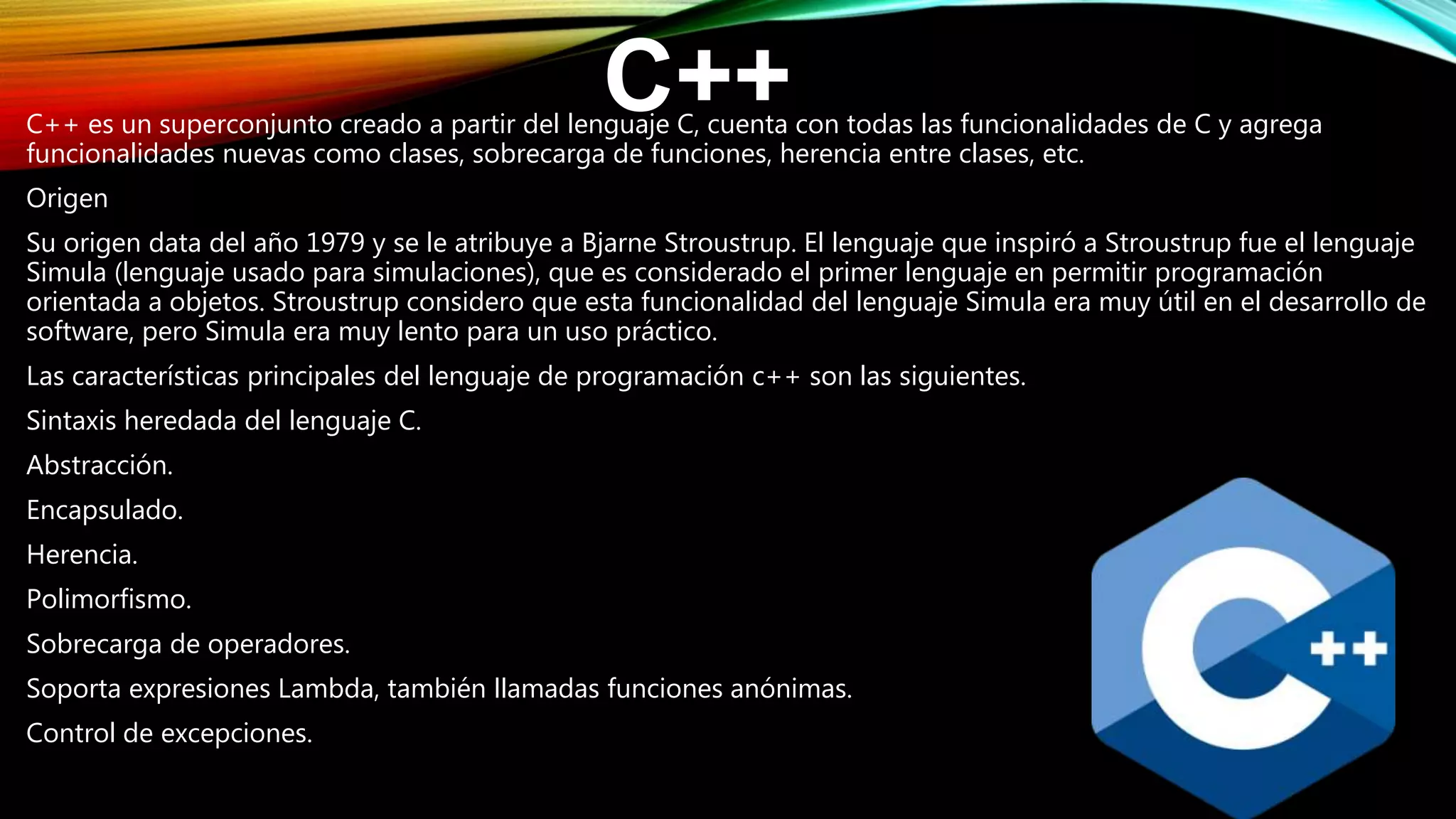 C++

C++ es un superconjunto creado a partir del lenguaje C, cuenta con todas las funcionalidades de C y agrega funcionalidades nuevas como clases, sobrecarga de funciones, herencia entre clases, etc.

Origen

Su origen data del año 1979 y se le atribuye a Bjarne Stroustrup. El lenguaje que inspiró a Stroustrup fue el lenguaje Simula (lenguaje usado para simulaciones), que es considerado el primer lenguaje en permitir programación orientada a objetos. Stroustrup considero que esta funcionalidad del lenguaje Simula era muy útil en el desarrollo de software, pero Simula era muy lento para un uso práctico.

Las características principales del lenguaje de programación c++ son las siguientes.

Sintaxis heredada del lenguaje C.

Abstracción.

Encapsulado.

Herencia.

Polimorfismo.

Sobrecarga de operadores.

Soporta expresiones Lambda, también llamadas funciones anónimas.

Control de excepciones.

C++